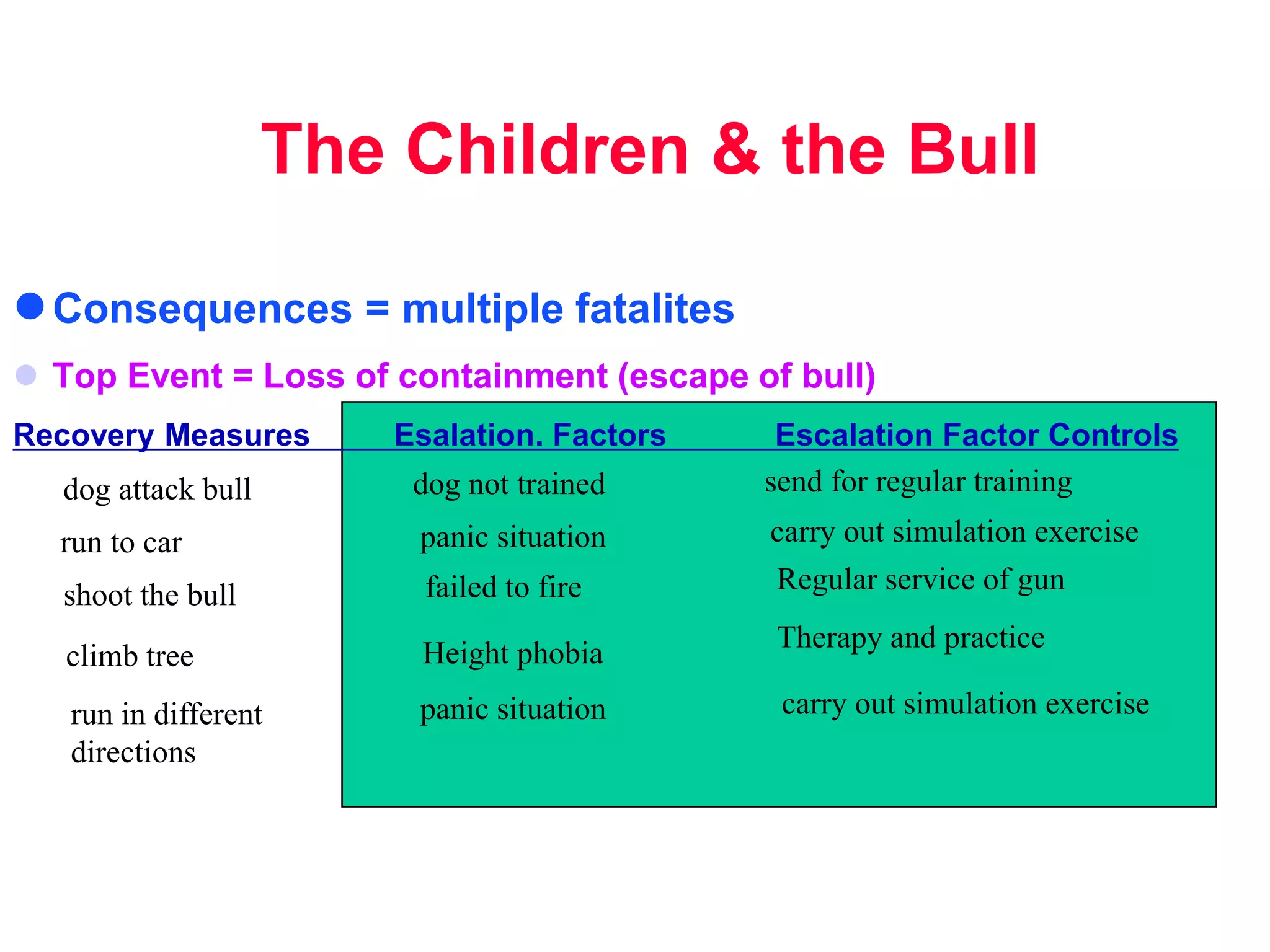 The Children & the Bull

Consequences = multiple fatalites

Top Event = Loss of containment (escape of bull)

| Recovery Measures | Esalation. Factors | Escalation Factor Controls |
|---|---|---|
| dog attack bull | dog not trained | send for regular training |
| run to car | panic situation | carry out simulation exercise |
| shoot the bull | failed to fire | Regular service of gun |
| climb tree | Height phobia | Therapy and practice |
| run in different directions | panic situation | carry out simulation exercise |